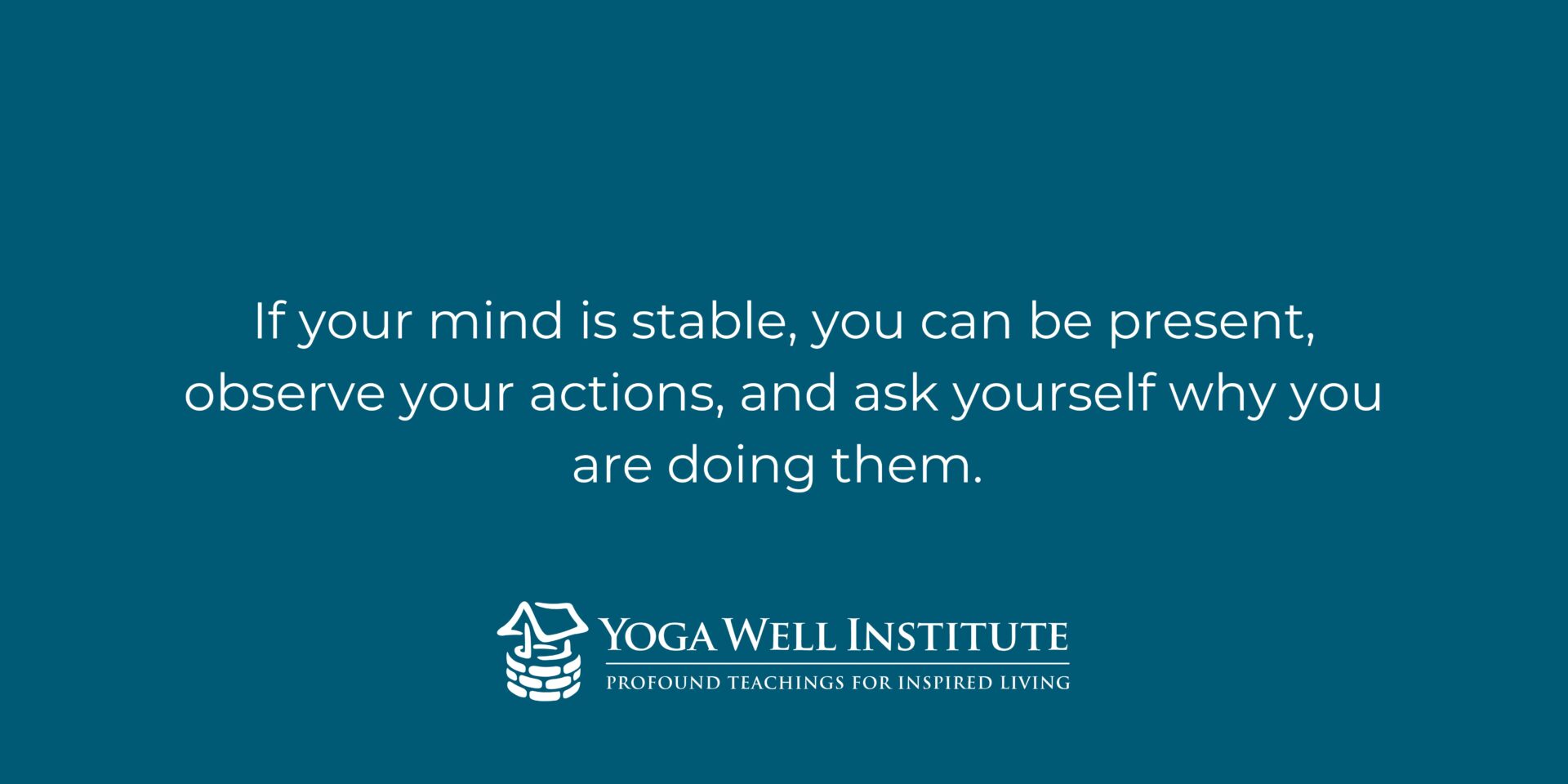 If your mind is stable, you can be present, observe your actions, and ask yourself why you are doing them.

YOGA WELL INSTITUTE
PROFOUND TEACHINGS FOR INSPIRED LIVING